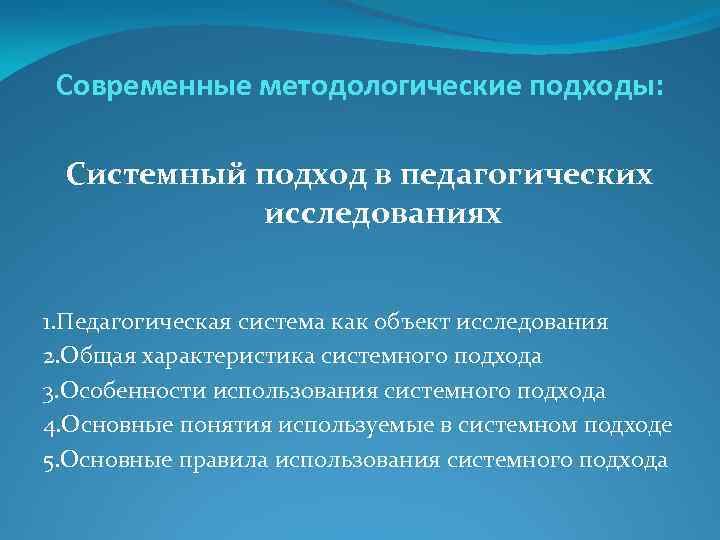 Современные методологические подходы:

Системный подход в педагогических исследованиях

1.Педагогическая система как объект исследования
2.Общая характеристика системного подхода
3.Особенности использования системного подхода
4.Основные понятия используемые в системном подходе
5.Основные правила использования системного подхода